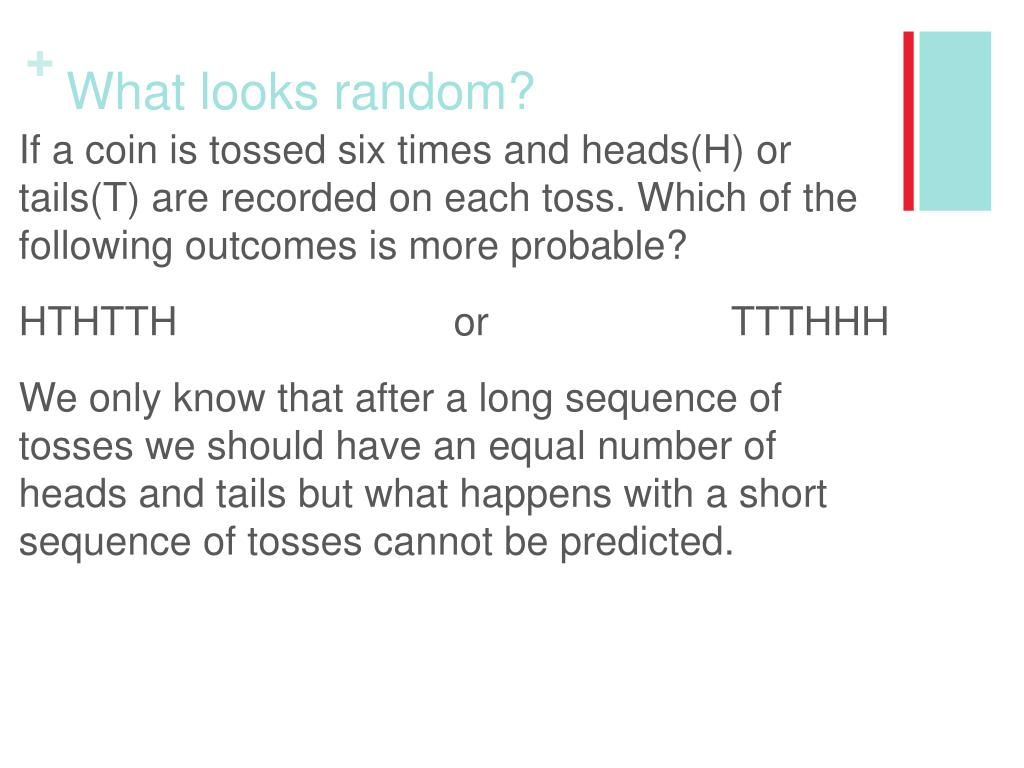 + What looks random?

If a coin is tossed six times and heads(H) or tails(T) are recorded on each toss. Which of the following outcomes is more probable?

HTHTTH or TTTHHH

We only know that after a long sequence of tosses we should have an equal number of heads and tails but what happens with a short sequence of tosses cannot be predicted.